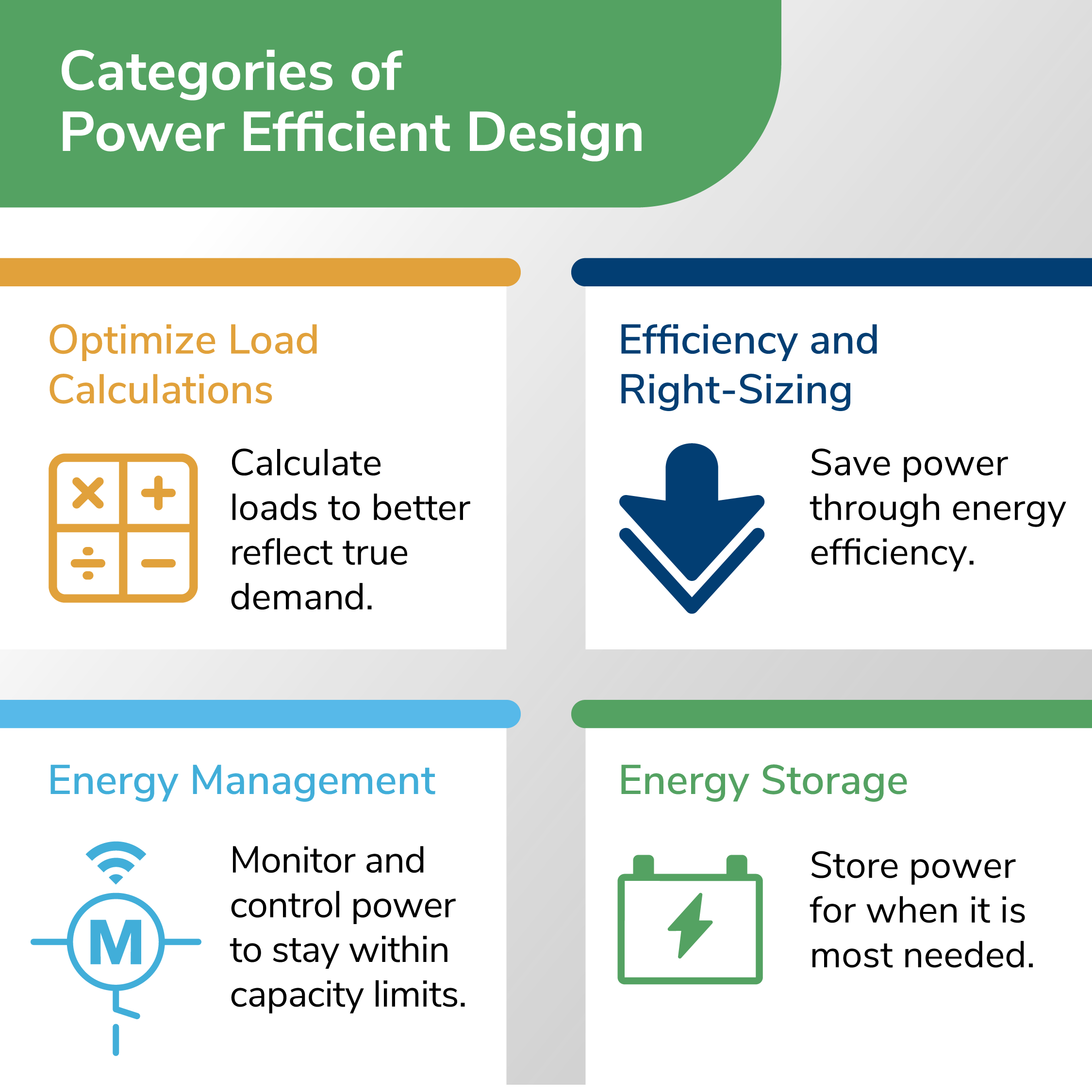 Categories of
Power Efficient Design

Optimize Load Calculations

Calculate loads to better reflect true demand.

Efficiency and Right-Sizing

Save power through energy efficiency.

Energy Management

M

Monitor and control power to stay within capacity limits.

Energy Storage

Store power for when it is most needed.